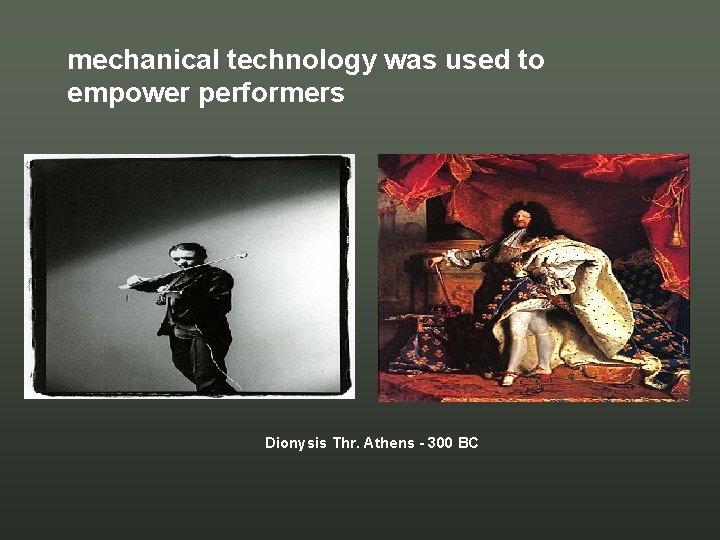 mechanical technology was used to empower performers

Dionysis Thr. Athens - 300 BC